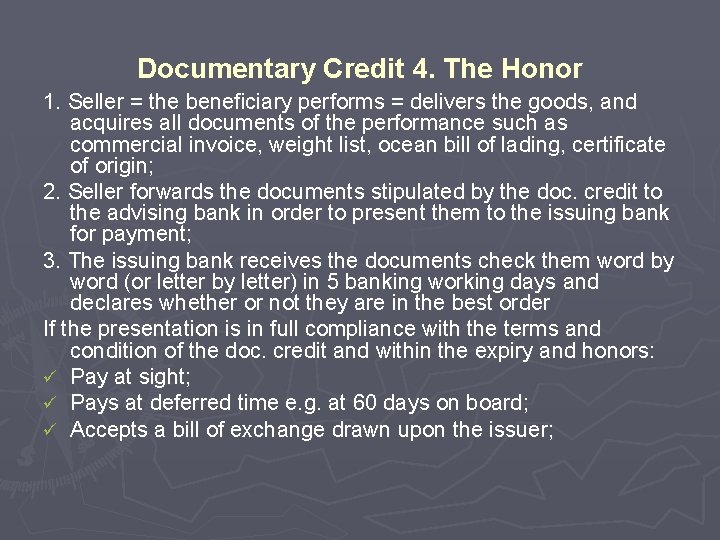 Documentary Credit 4. The Honor

1. Seller = the beneficiary performs = delivers the goods, and acquires all documents of the performance such as commercial invoice, weight list, ocean bill of lading, certificate of origin;

2. Seller forwards the documents stipulated by the doc. credit to the advising bank in order to present them to the issuing bank for payment;

3. The issuing bank receives the documents check them word by word (or letter by letter) in 5 banking working days and declares whether or not they are in the best order

If the presentation is in full compliance with the terms and condition of the doc. credit and within the expiry and honors:

✓ Pay at sight;

✓ Pays at deferred time e.g. at 60 days on board;

✓ Accepts a bill of exchange drawn upon the issuer;